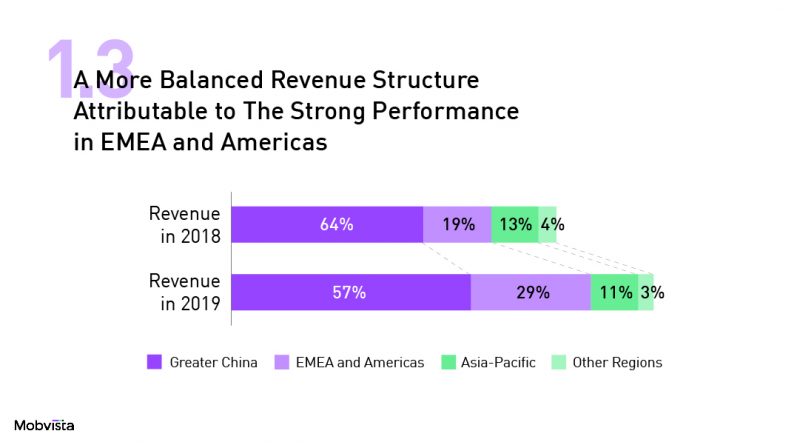 1.3

A More Balanced Revenue Structure Attributable to The Strong Performance in EMEA and Americas

Revenue in 2018

64%

19%

13%

4%

Revenue in 2019

57%

29%

11%

3%

Greater China

EMEA and Americas

Asia-Pacific

Other Regions

Mobvista